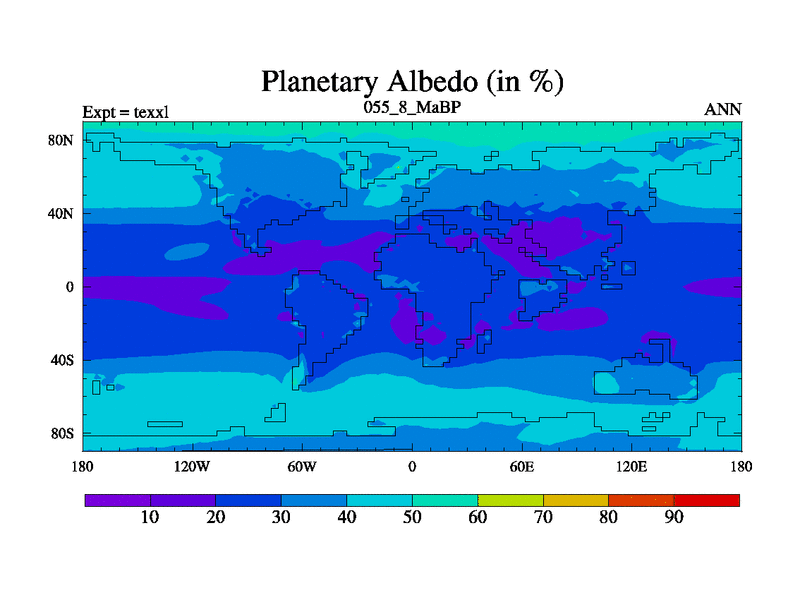 Planetary Albedo (in %)

Expt = texxl

055_8_MaBP

ANN

80N
40N
0
40S
80S

180
120W
60W
0
60E
120E
180

10
20
30
40
50
60
70
80
90